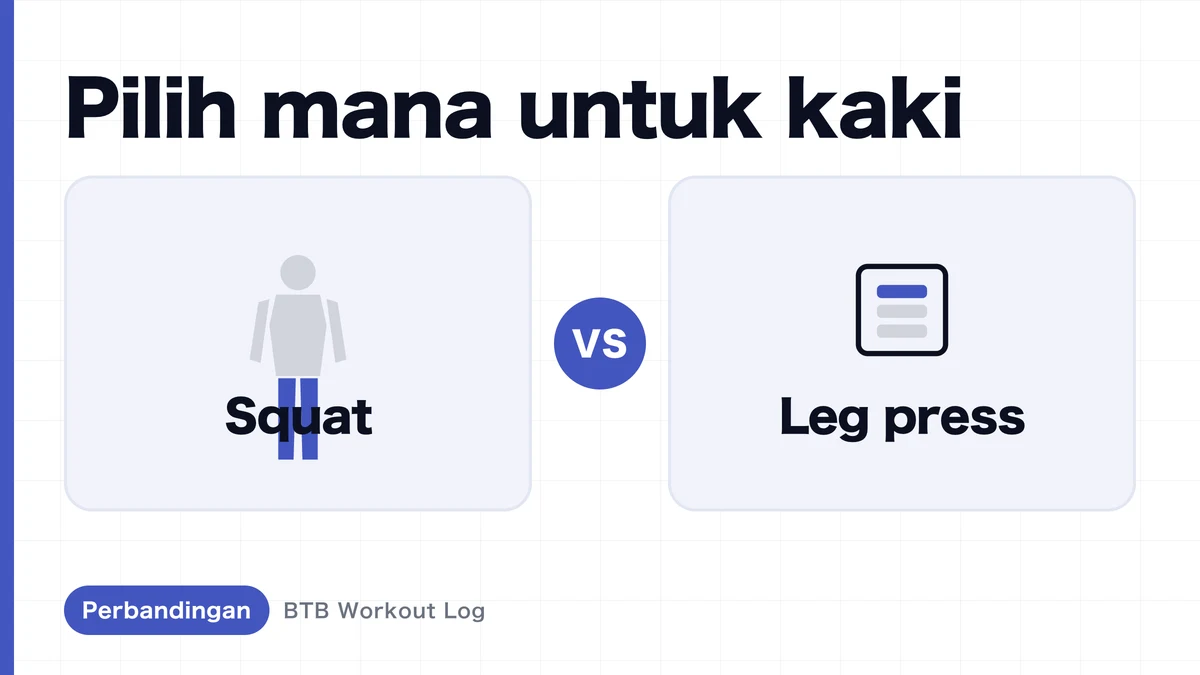 Pilih mana untuk kaki

Squat

VS

Leg press

Perbandingan BTB Workout Log